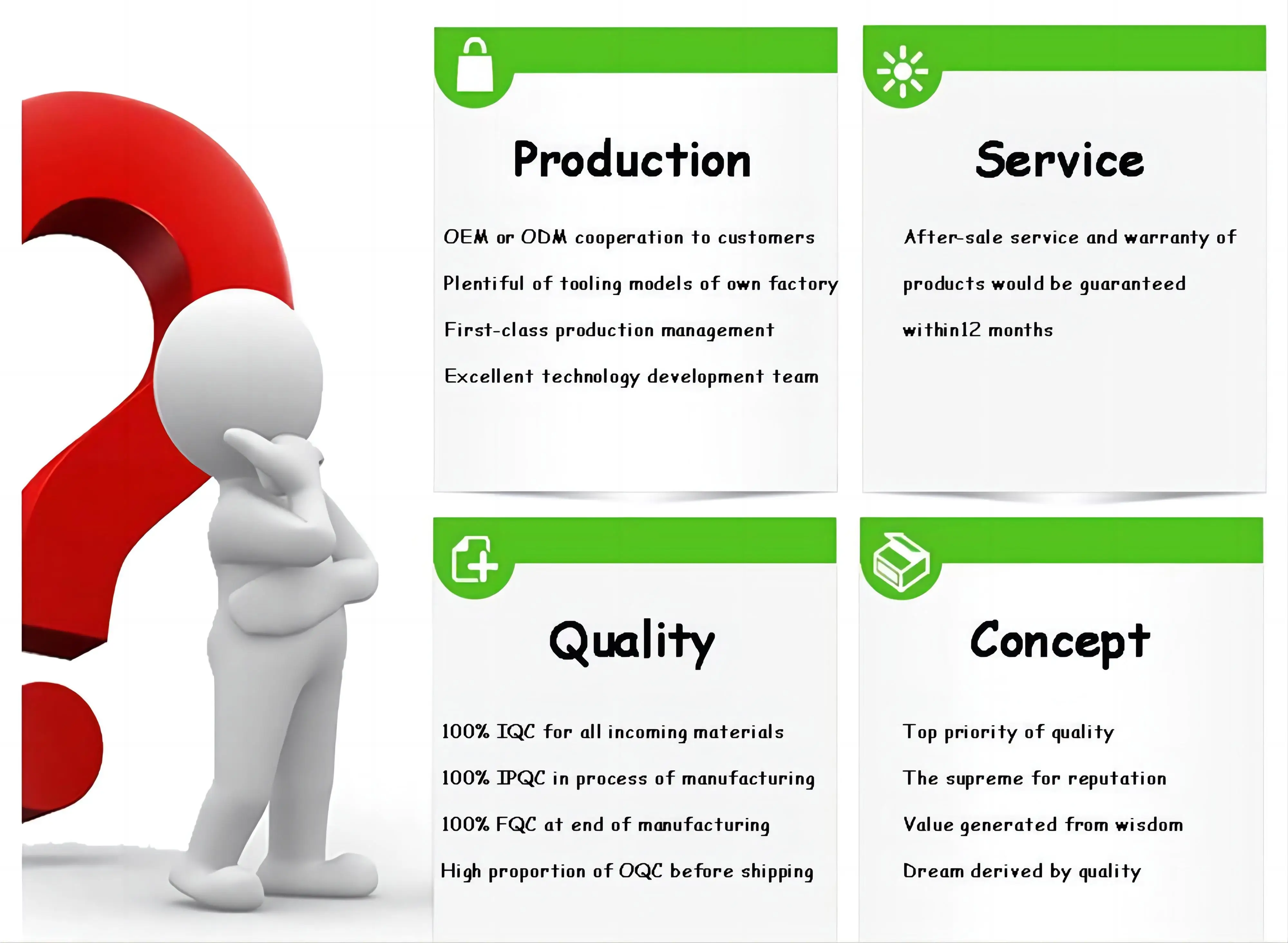 Production

OEM or ODM cooperation to customers

Plentiful of tooling models of own factory

First-class production management

Excellent technology development team

Service

After-sale service and warranty of products would be guaranteed within12 months

Quality

100% IQC for all incoming materials

100% IPQC in process of manufacturing

100% FQC at end of manufacturing

High proportion of OQC before shipping

Concept

Top priority of quality

The supreme for reputation

Value generated from wisdom

Dream derived by quality